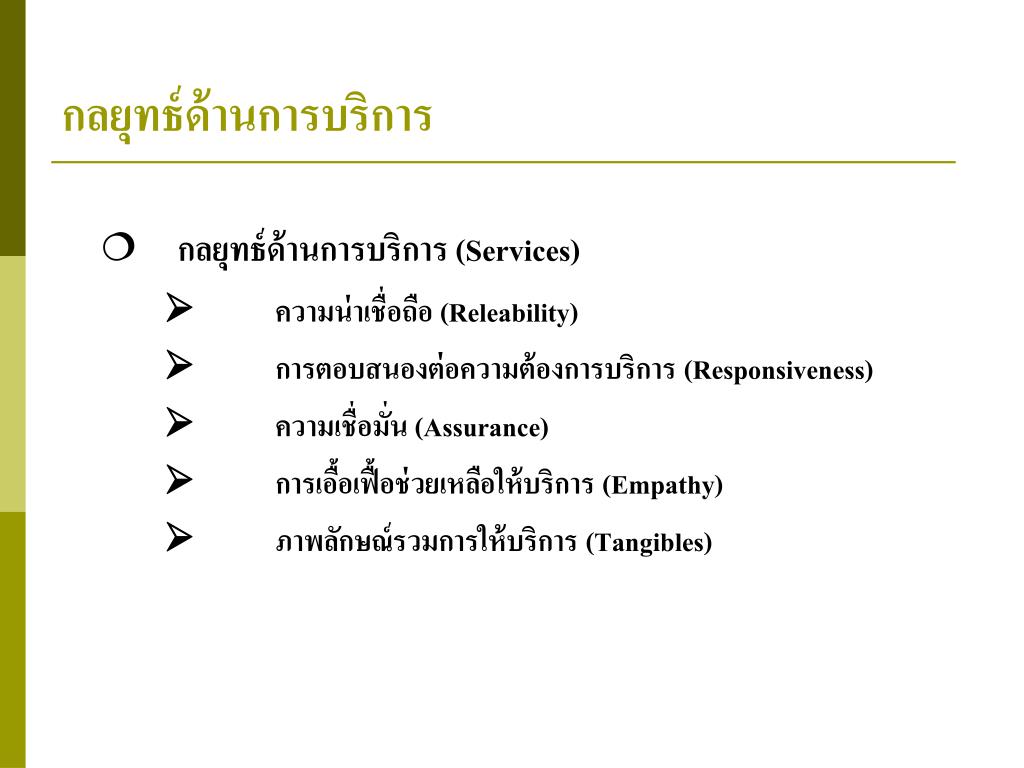 กลยุทธ์ด้านการบริการ

❍ กลยุทธ์ด้านการบริการ (Services)

➢ ความน่าเชื่อถือ (Releability)

➢ การตอบสนองต่อความต้องการบริการ (Responsiveness)

➢ ความเชื่อมั่น (Assurance)

➢ การเอื้อเฟื้อช่วยเหลือให้บริการ (Empathy)

➢ ภาพลักษณ์รวมการให้บริการ (Tangibles)